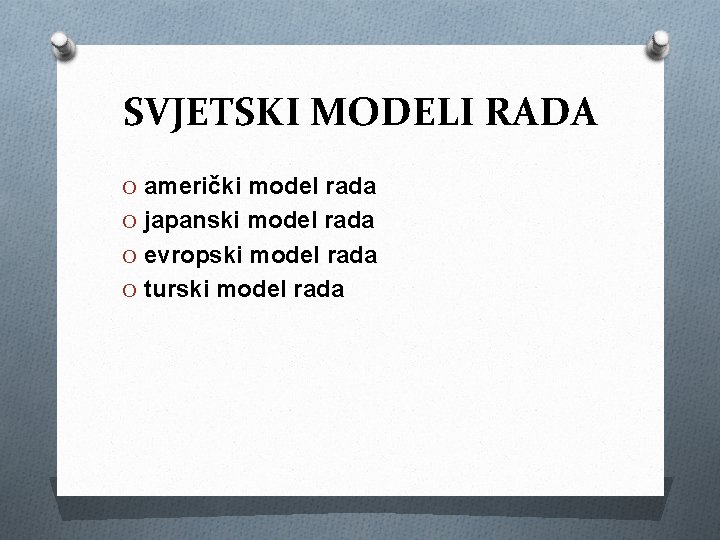 SVJETSKI MODELI RADA

O američki model rada
O japanski model rada
O evropski model rada
O turski model rada